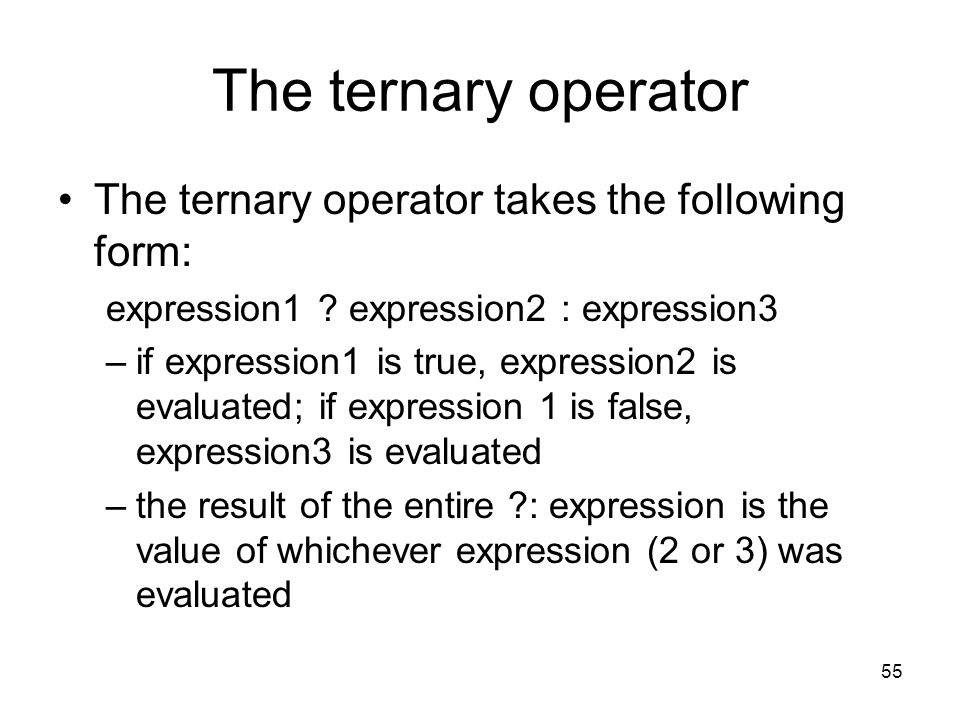 The ternary operator

• The ternary operator takes the following form:

expression1 ? expression2 : expression3

– if expression1 is true, expression2 is evaluated; if expression 1 is false, expression3 is evaluated

– the result of the entire ?: expression is the value of whichever expression (2 or 3) was evaluated

55